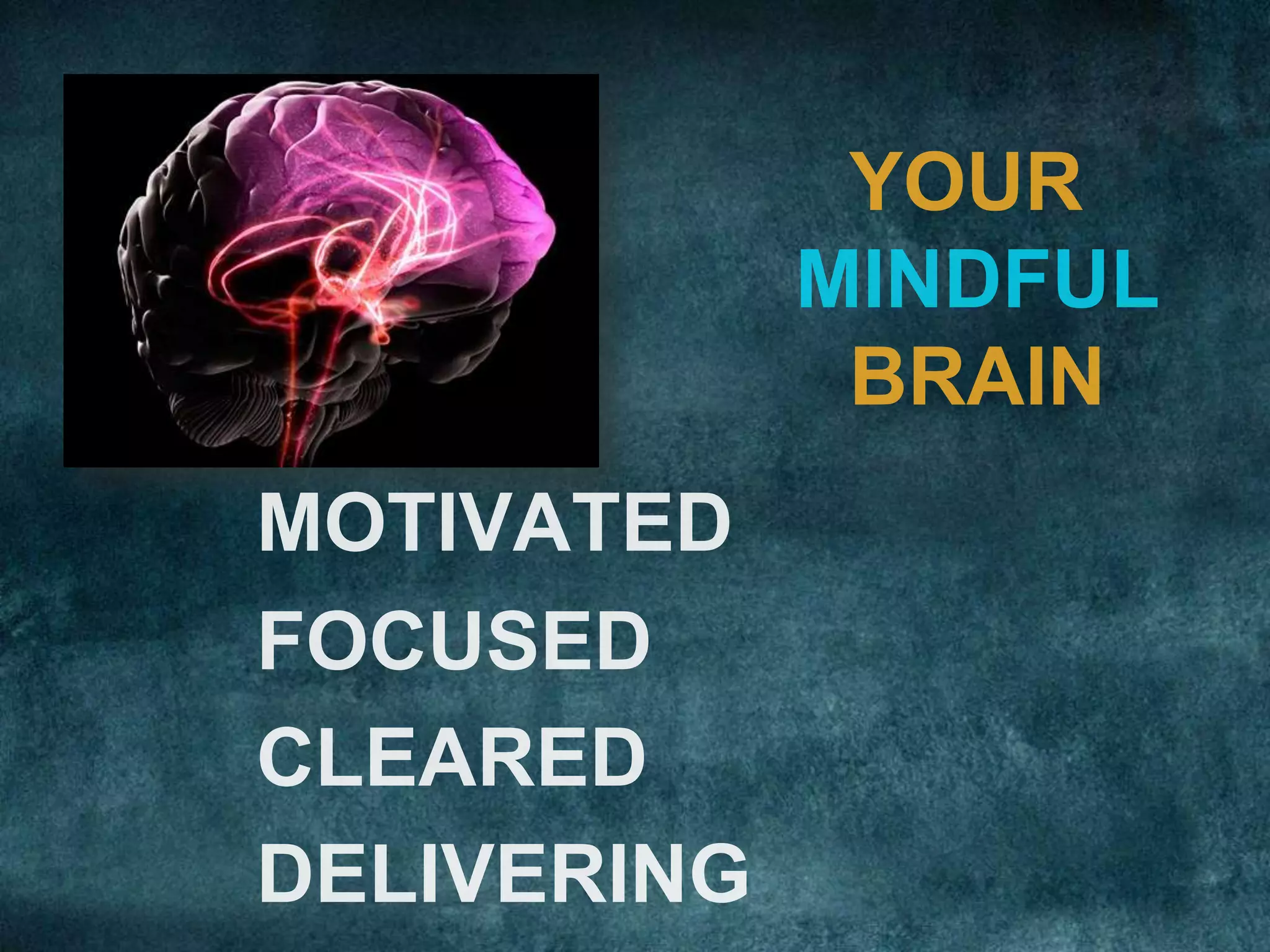 YOUR
MINDFUL
BRAIN

MOTIVATED
FOCUSED
CLEARED
DELIVERING